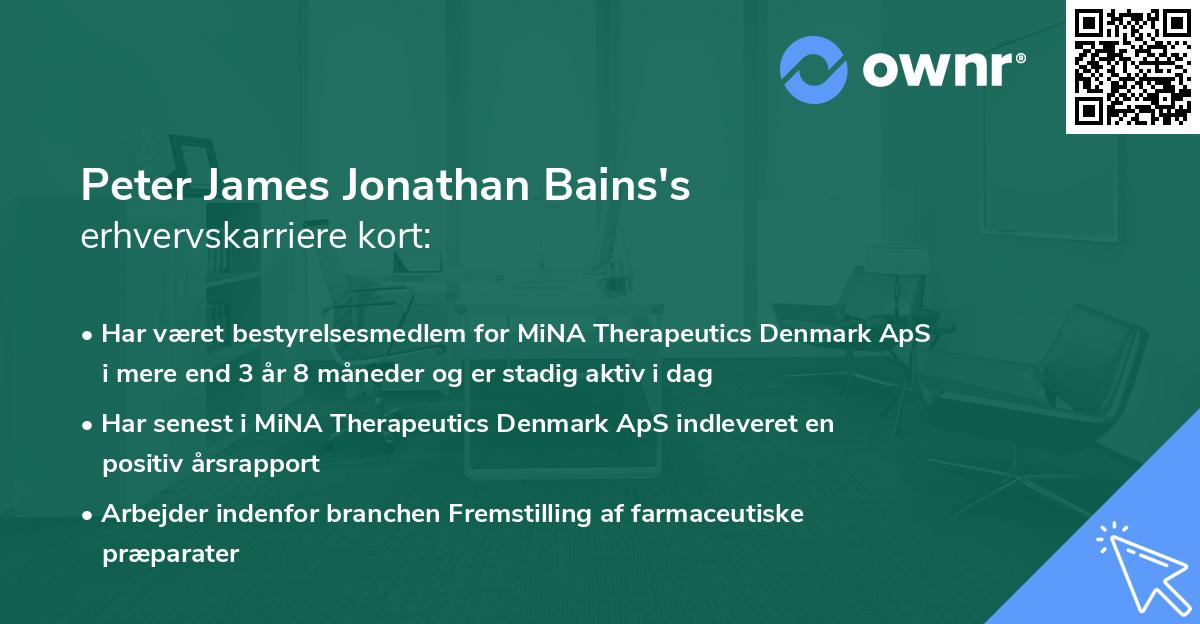 ownr®

Peter James Jonathan Bains's
erhvervskarriere kort:

• Har været bestyrelsesmedlem for MiNA Therapeutics Denmark ApS i mere end 3 år 8 måneder og er stadig aktiv i dag

• Har senest i MiNA Therapeutics Denmark ApS indleveret en positiv årsrapport

• Arbejder indenfor branchen Fremstilling af farmaceutiske præparater